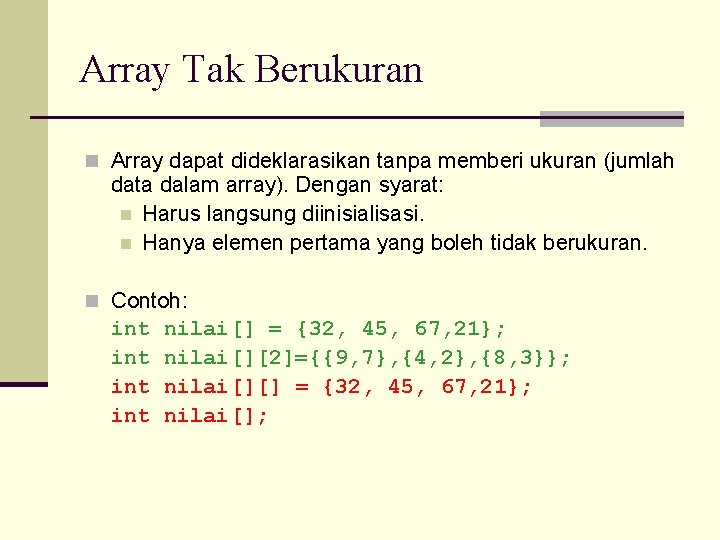 Array Tak Berukuran

Array dapat dideklarasikan tanpa memberi ukuran (jumlah data dalam array). Dengan syarat:

Harus langsung diinisialisasi.

Hanya elemen pertama yang boleh tidak berukuran.

Contoh:

int nilai[] = {32, 45, 67,21};
int nilai[][2]={{9,7},{4,2},{8,3}};
int nilai[][] = {32, 45, 67,21};
int nilai[];